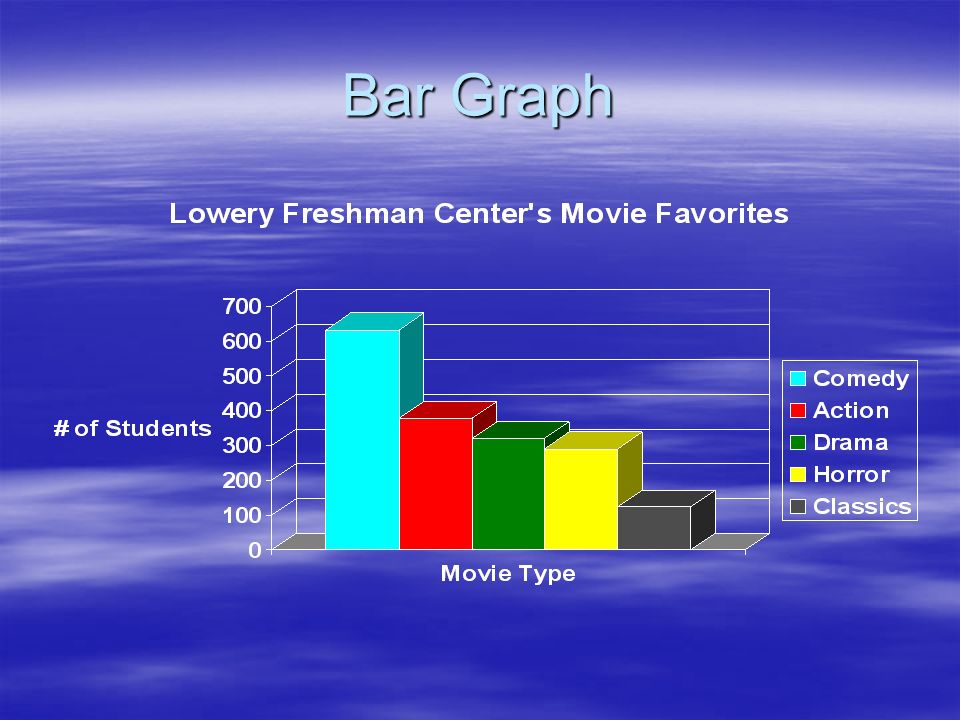 Bar Graph

Lowery Freshman Center's Movie Favorites

700
600
500
400
300
200
100
0

# of Students

Movie Type

Comedy
Action
Drama
Horror
Classics